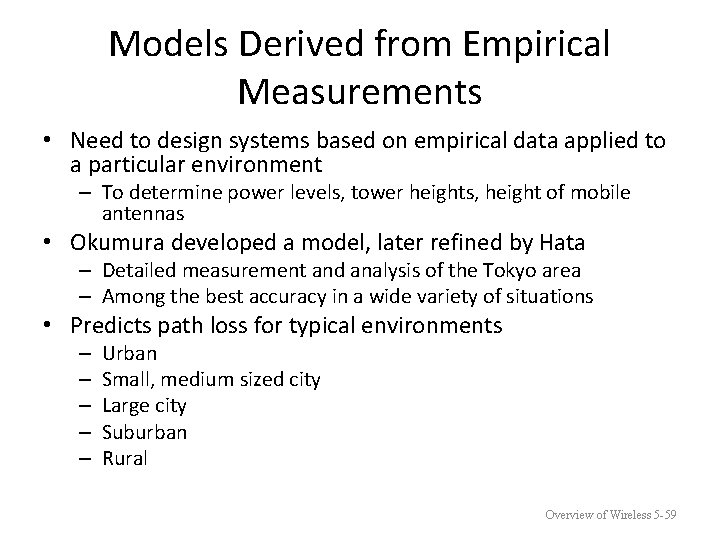 Models Derived from Empirical Measurements

• Need to design systems based on empirical data applied to a particular environment
  – To determine power levels, tower heights, height of mobile antennas
• Okumura developed a model, later refined by Hata
  – Detailed measurement and analysis of the Tokyo area
  – Among the best accuracy in a wide variety of situations
• Predicts path loss for typical environments
  – Urban
  – Small, medium sized city
  – Large city
  – Suburban
  – Rural

Overview of Wireless 5-59